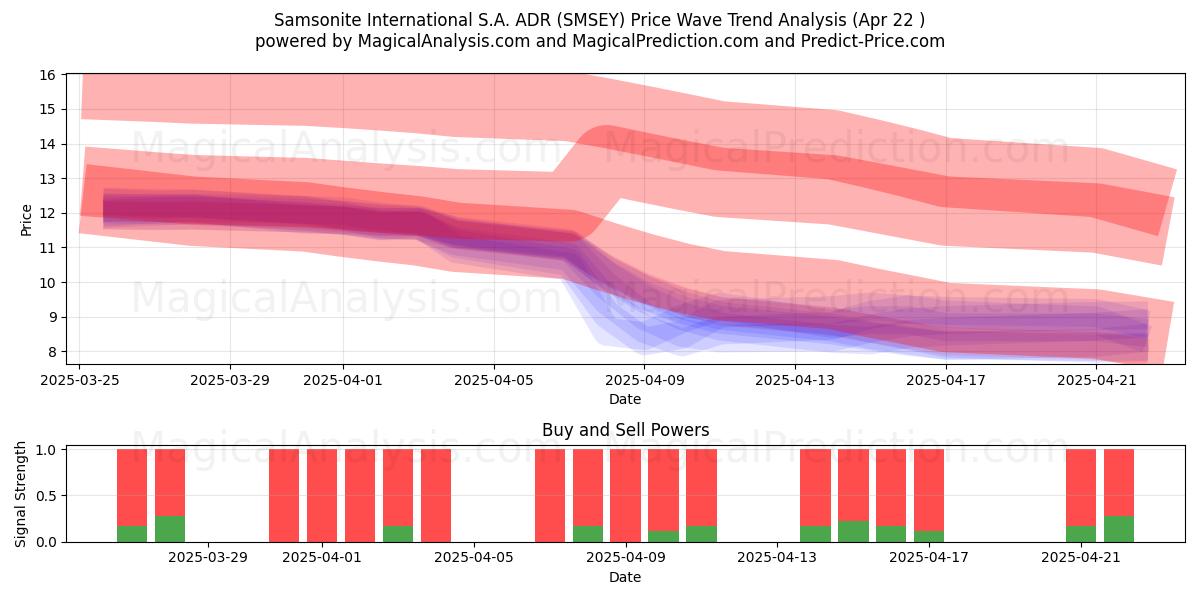 Samsonite International S.A. ADR (SMSEY) Price Wave Trend Analysis (Apr 22 )
powered by MagicalAnalysis.com and MagicalPrediction.com and Predict-Price.com

MagicalAnalysis.com MagicalPrediction.com
MagicalAnalysis.com MagicalPrediction.com

Price
16
15
14
13
12
11
10
9
8
2025-03-25 2025-03-29 2025-04-01 2025-04-05 2025-04-09 2025-04-13 2025-04-17 2025-04-21
Date

Buy and Sell Powers
MagicalAnalysis.com MagicalPrediction.com
Signal Strength
1.0
0.5
0.0
2025-03-29 2025-04-01 2025-04-05 2025-04-09 2025-04-13 2025-04-17 2025-04-21
Date